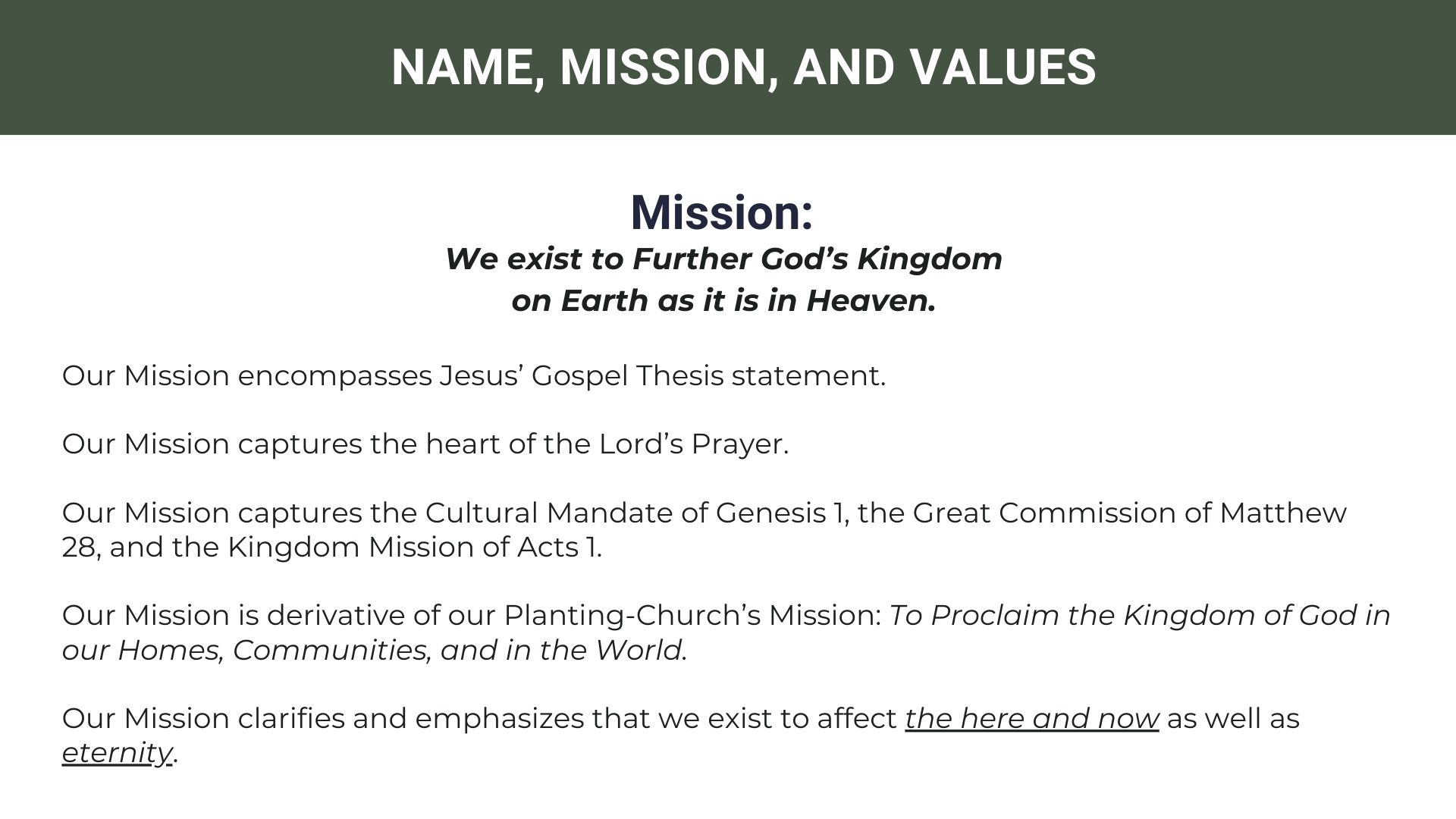 NAME, MISSION, AND VALUES

Mission:
We exist to Further God’s Kingdom on Earth as it is in Heaven.

Our Mission encompasses Jesus’ Gospel Thesis statement.

Our Mission captures the heart of the Lord’s Prayer.

Our Mission captures the Cultural Mandate of Genesis 1, the Great Commission of Matthew 28, and the Kingdom Mission of Acts 1.

Our Mission is derivative of our Planting-Church’s Mission: To Proclaim the Kingdom of God in our Homes, Communities, and in the World.

Our Mission clarifies and emphasizes that we exist to affect the here and now as well as eternity.